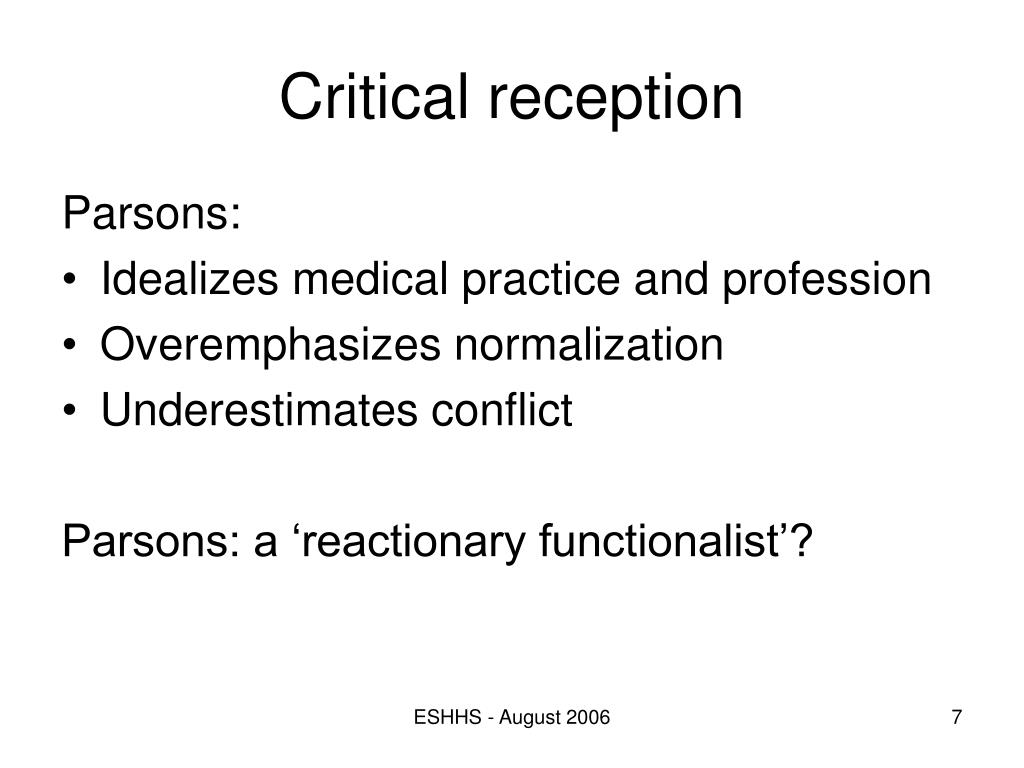 Critical reception

Parsons:

• Idealizes medical practice and profession
• Overemphasizes normalization
• Underestimates conflict

Parsons: a ‘reactionary functionalist’?

ESHHS - August 2006

7